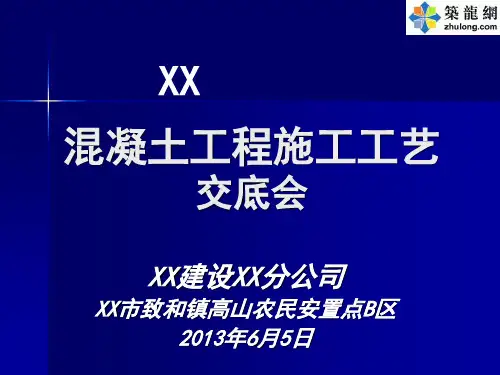 築龍網
zhulong.com

XX
混凝土工程施工工艺
交底会

XX建设XX分公司
XX市致和镇高山农民安置点B区
2013年6月5日